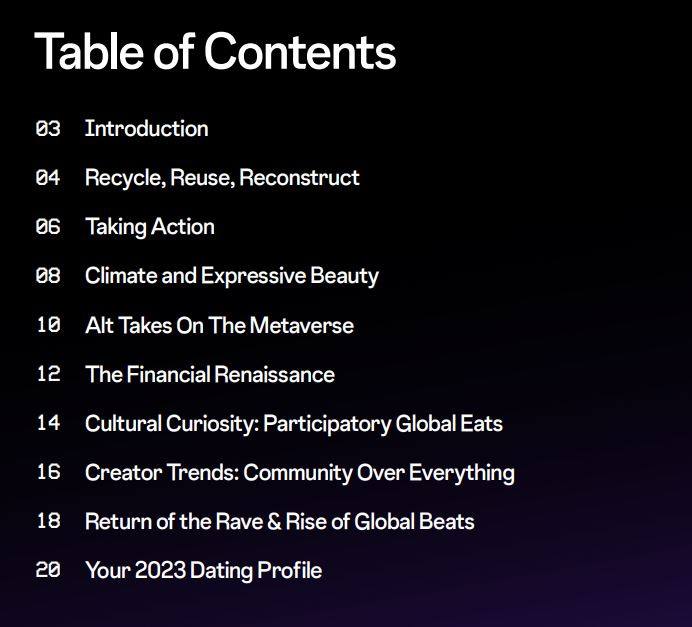 Table of Contents

03 Introduction

04 Recycle, Reuse, Reconstruct

06 Taking Action

08 Climate and Expressive Beauty

10 Alt Takes On The Metaverse

12 The Financial Renaissance

14 Cultural Curiosity: Participatory Global Eats

16 Creator Trends: Community Over Everything

18 Return of the Rave & Rise of Global Beats

20 Your 2023 Dating Profile